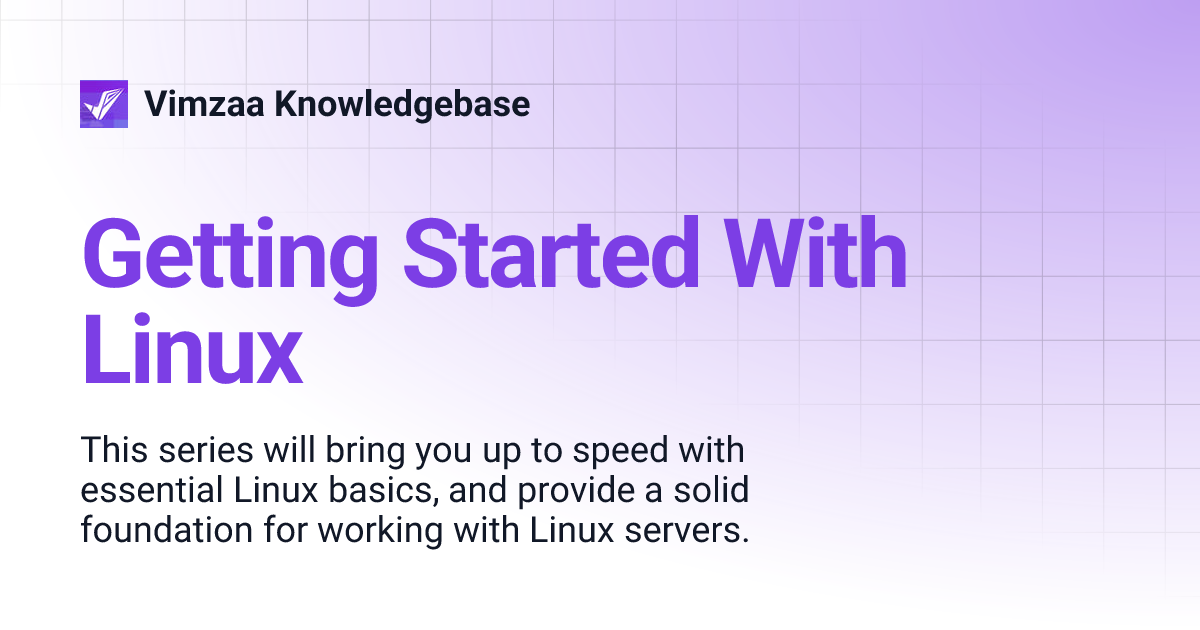 Vimzaa Knowledgebase

Getting Started With Linux

This series will bring you up to speed with essential Linux basics, and provide a solid foundation for working with Linux servers.